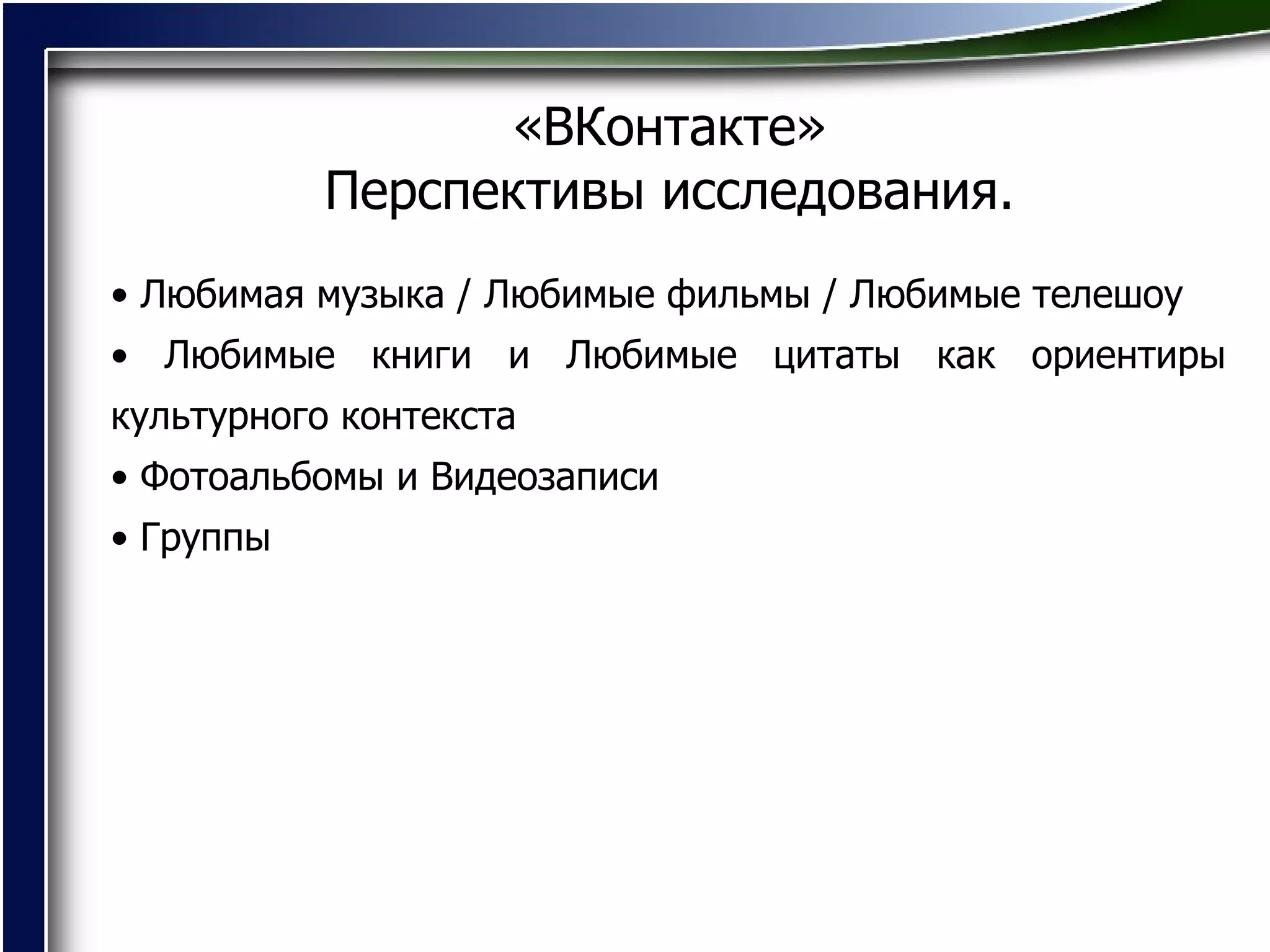 «ВКонтакте»
Перспективы исследования.

• Любимая музыка / Любимые фильмы / Любимые телешоу
• Любимые книги и Любимые цитаты как ориентиры культурного контекста
• Фотоальбомы и Видеозаписи
• Группы